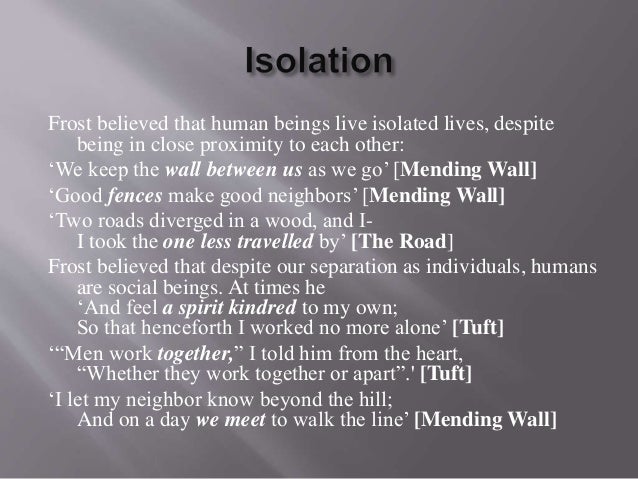 Isolation

Frost believed that human beings live isolated lives, despite being in close proximity to each other:

‘We keep the wall between us as we go’ [Mending Wall]

‘Good fences make good neighbors’ [Mending Wall]

‘Two roads diverged in a wood, and I-
I took the one less travelled by’ [The Road]

Frost believed that despite our separation as individuals, humans are social beings. At times he
‘And feel a spirit kindred to my own;
So that henceforth I worked no more alone’ [Tuft]

‘“Men work together,” I told him from the heart,
“Whether they work together or apart”.' [Tuft]

‘I let my neighbor know beyond the hill;
And on a day we meet to walk the line’ [Mending Wall]